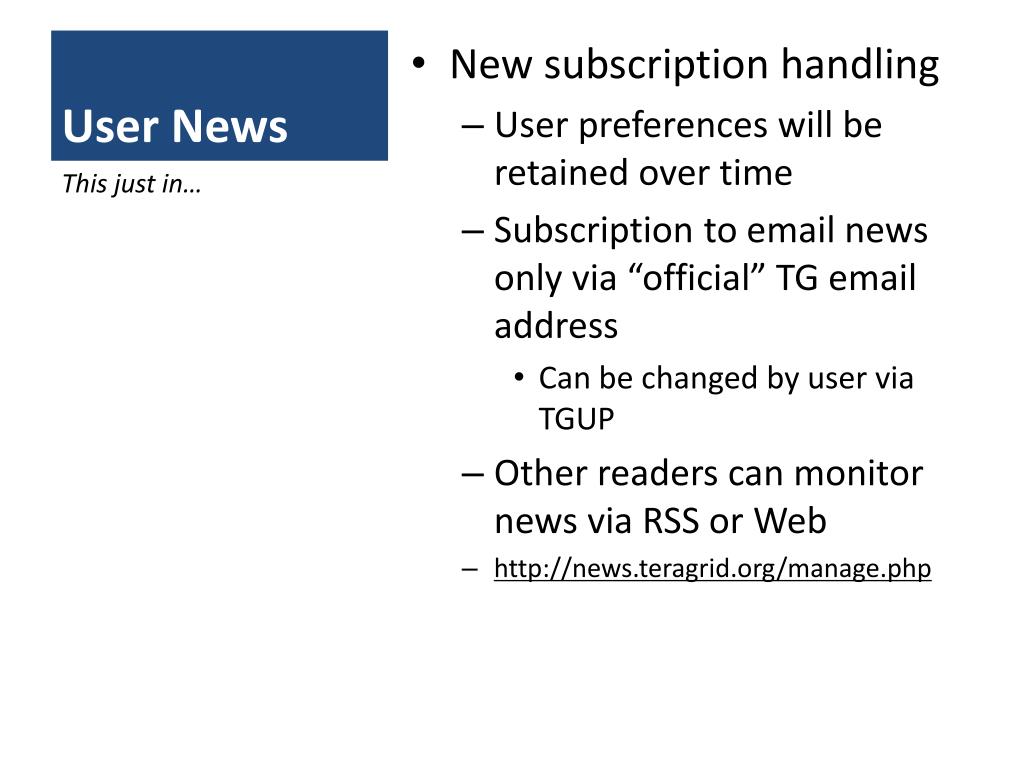 User News

This just in…

• New subscription handling
– User preferences will be retained over time
– Subscription to email news only via “official” TG email address
• Can be changed by user via TGUP
– Other readers can monitor news via RSS or Web
– http://news.teragrid.org/manage.php